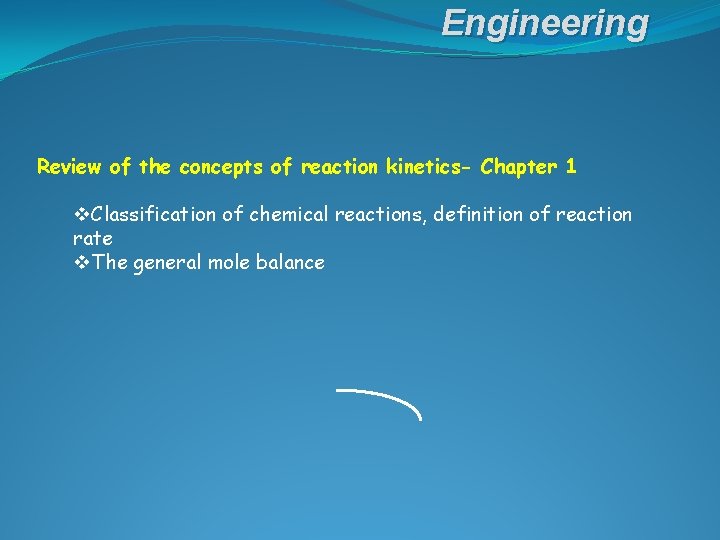 Engineering

Review of the concepts of reaction kinetics- Chapter 1

❖Classification of chemical reactions, definition of reaction rate
❖The general mole balance